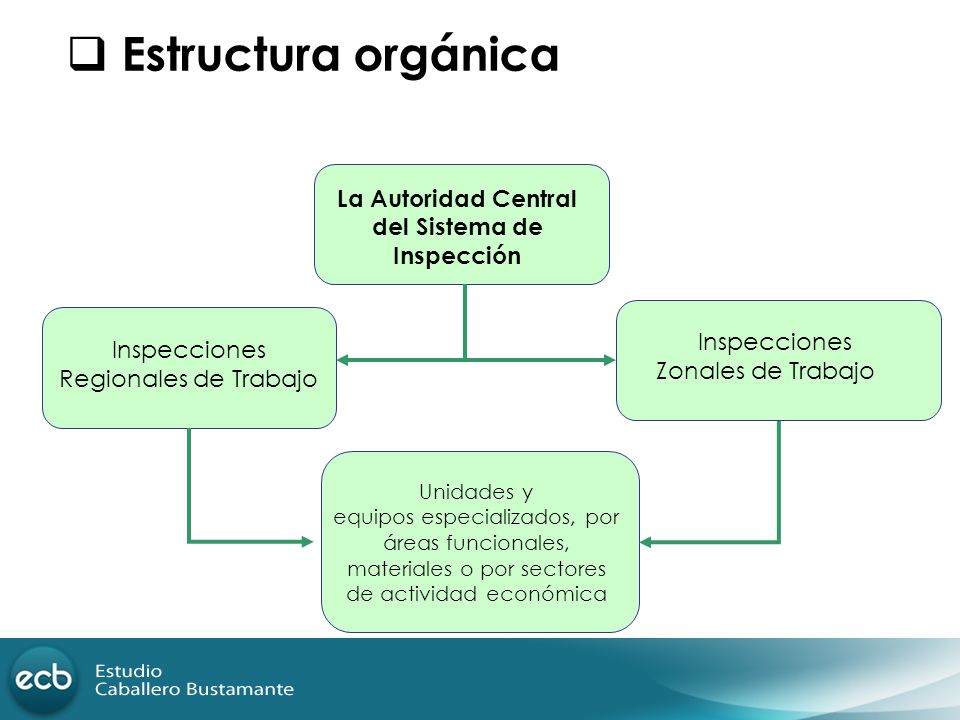 ❑ Estructura orgánica

La Autoridad Central del Sistema de Inspección

Inspecciones Regionales de Trabajo

Inspecciones Zonales de Trabajo

Unidades y equipos especializados, por áreas funcionales, materiales o por sectores de actividad económica

ecb Estudio Caballero Bustamante